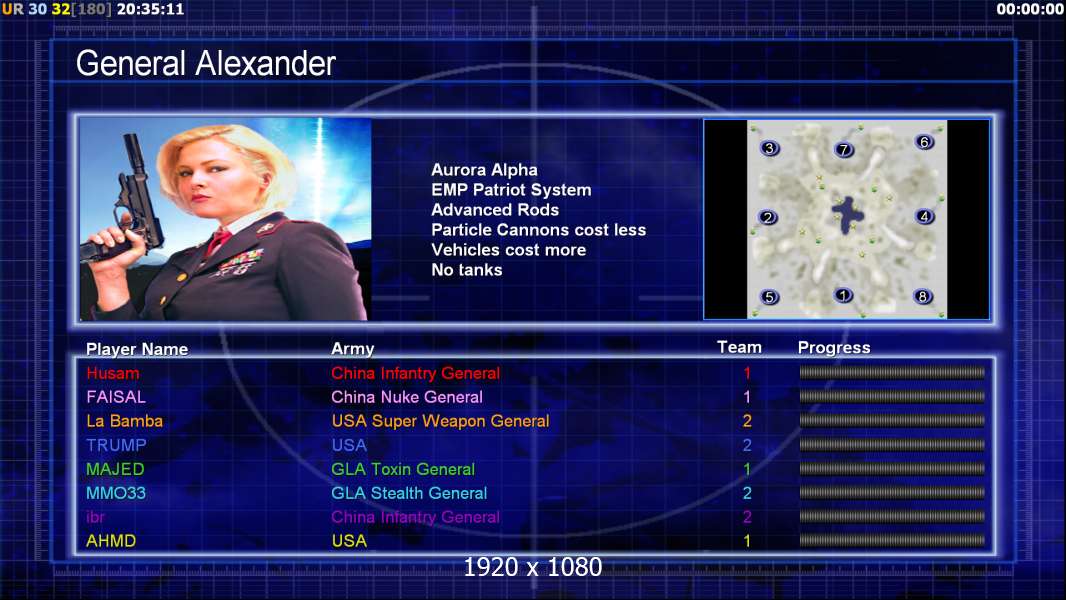 UR 30 32[180] 20:35:11

00:00:00

General Alexander

Aurora Alpha
EMP Patriot System
Advanced Rods
Particle Cannons cost less
Vehicles cost more
No tanks

3 7 6
2 4
5 1 8

| Player Name | Army | Team | Progress |
|---|---|---|---|
| Husam | China Infantry General | 1 | |
| FAISAL | China Nuke General | 1 | |
| La Bamba | USA Super Weapon General | 2 | |
| TRUMP | USA | 2 | |
| MAJED | GLA Toxin General | 1 | |
| MMO33 | GLA Stealth General | 2 | |
| ibr | China Infantry General | 2 | |
| AHMD | USA | 1 | |

1920 x 1080